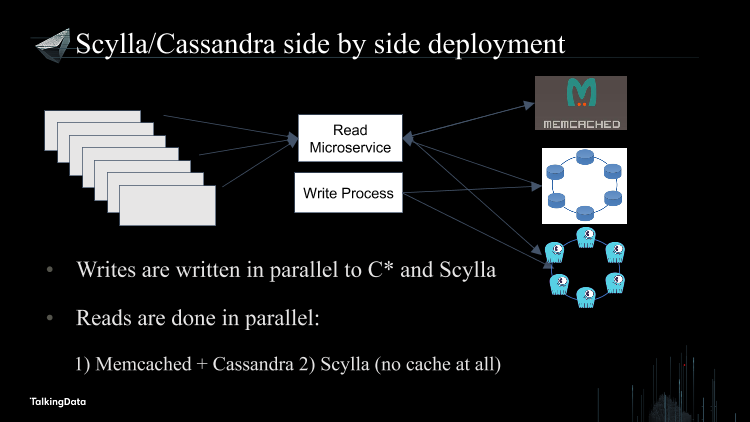 Scylla/Cassandra side by side deployment

Read Microservice

Write Process

MEMCACHED

• Writes are written in parallel to C* and Scylla

• Reads are done in parallel:

1) Memcached + Cassandra 2) Scylla (no cache at all)

TalkingData